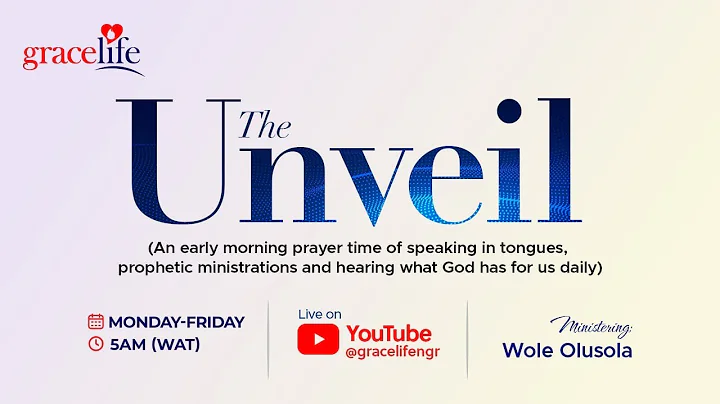 gracelife

The Unveil

(An early morning prayer time of speaking in tongues, prophetic ministrations and hearing what God has for us daily)

MONDAY-FRIDAY
5AM (WAT)

Live on
YouTube
@gracelifengr

Ministering:
Wole Olusola